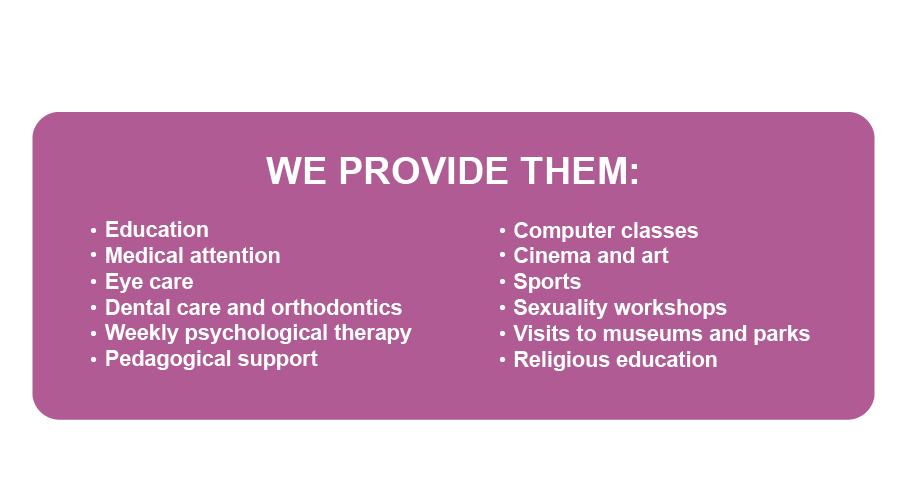 WE PROVIDE THEM:

• Education
• Medical attention
• Eye care
• Dental care and orthodontics
• Weekly psychological therapy
• Pedagogical support

• Computer classes
• Cinema and art
• Sports
• Sexuality workshops
• Visits to museums and parks
• Religious education